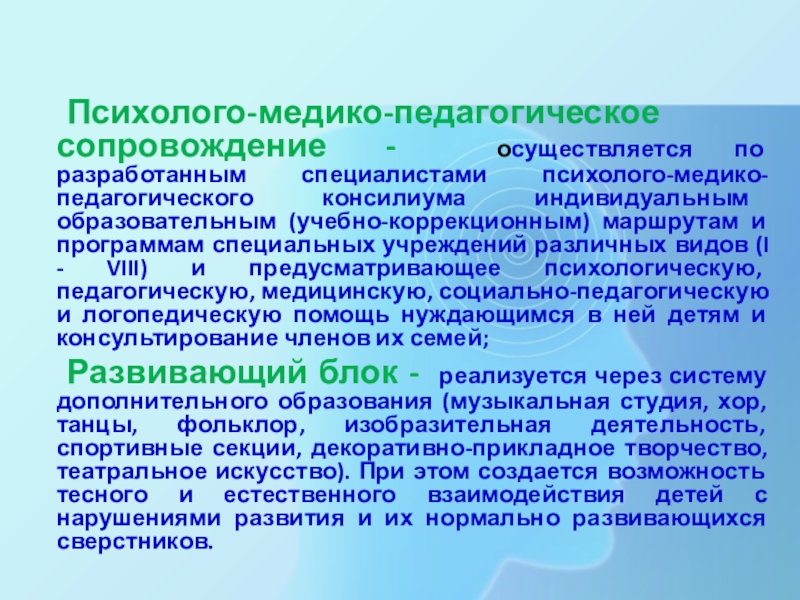 Психолого-медико-педагогическое сопровождение - осуществляется по разработанным специалистами психолого-медико-педагогического консилиума индивидуальным образовательным (учебно-коррекционным) маршрутам и программам специальных учреждений различных видов (I - VIII) и предусматривающее психологическую, педагогическую, медицинскую, социально-педагогическую и логопедическую помощь нуждающимся в ней детям и консультирование членов их семей;

Развивающий блок - реализуется через систему дополнительного образования (музыкальная студия, хор, танцы, фольклор, изобразительная деятельность, спортивные секции, декоративно-прикладное творчество, театральное искусство). При этом создается возможность тесного и естественного взаимодействия детей с нарушениями развития и их нормально развивающихся сверстников.